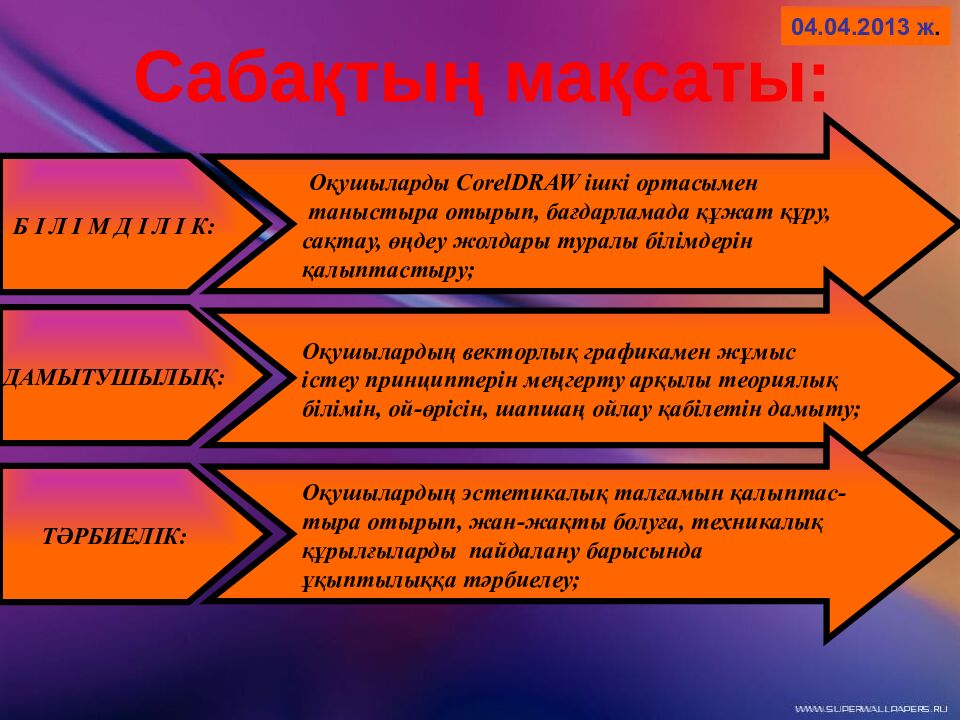 04.04.2013 ж.

Сабақтың мақсаты:

Б І Л І М Д І Л І К:

Оқушыларды CorelDRAW ішкі ортасымен таныстыра отырып, бағдарламада құжат құру, сақтау, өңдеу жолдары туралы білімдерін қалыптастыру;

ДАМЫТУШЫЛЫҚ:

Оқушылардың векторлық графикамен жұмыс істеу принциптерін меңгерту арқылы теориялық білімін, ой-өрісін, шапшаң ойлау қабілетін дамыту;

ТӘРБИЕЛІК:

Оқушылардың эстетикалық талғамын қалыптастыра отырып, жан-жақты болуға, техникалық құрылғыларды пайдалану барысында ұқыптылыққа тәрбиелеу;

WWW.SUPERWALLPAPERS.RU